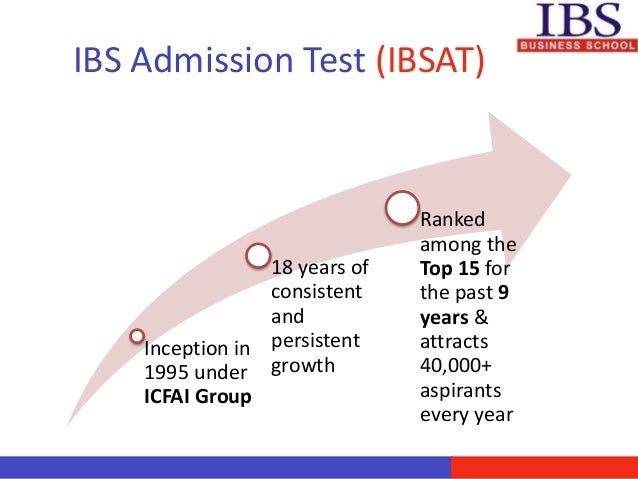 IBS
BUSINESS SCHOOL

IBS Admission Test (IBSAT)

Inception in 1995 under ICFAI Group

18 years of consistent and persistent growth

Ranked among the Top 15 for the past 9 years & attracts 40,000+ aspirants every year